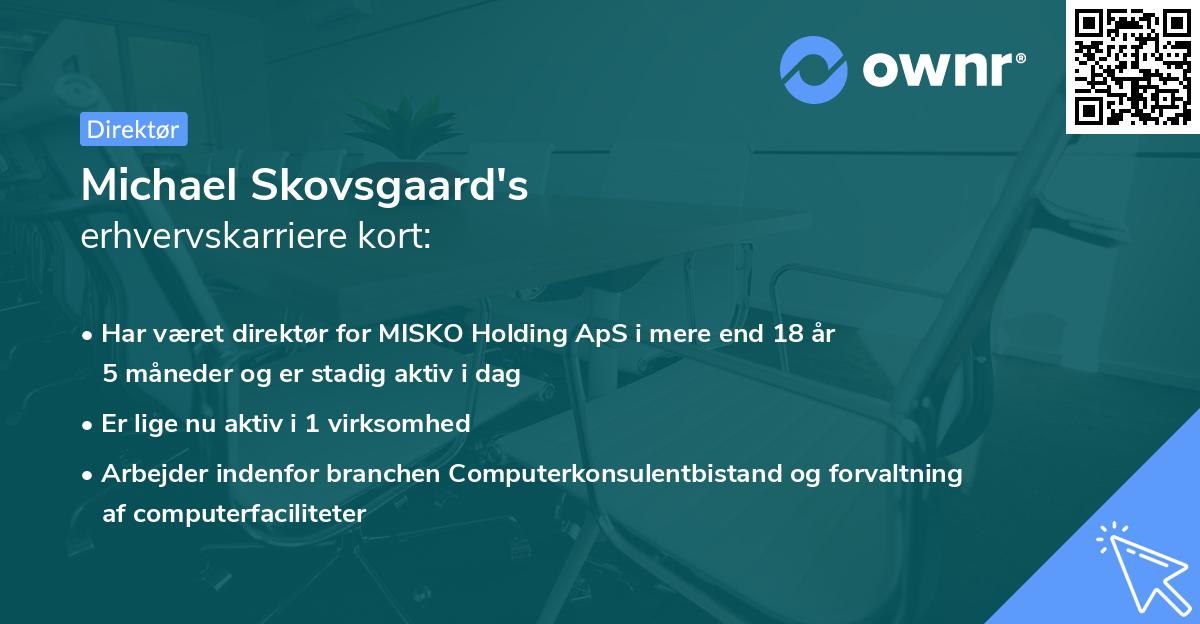 ownr®

Direktør

Michael Skovsgaard's
erhvervskarriere kort:

• Har været direktør for MISKO Holding ApS i mere end 18 år 5 måneder og er stadig aktiv i dag

• Er lige nu aktiv i 1 virksomhed

• Arbejder indenfor branchen Computerkonsulentbistand og forvaltning af computerfaciliteter